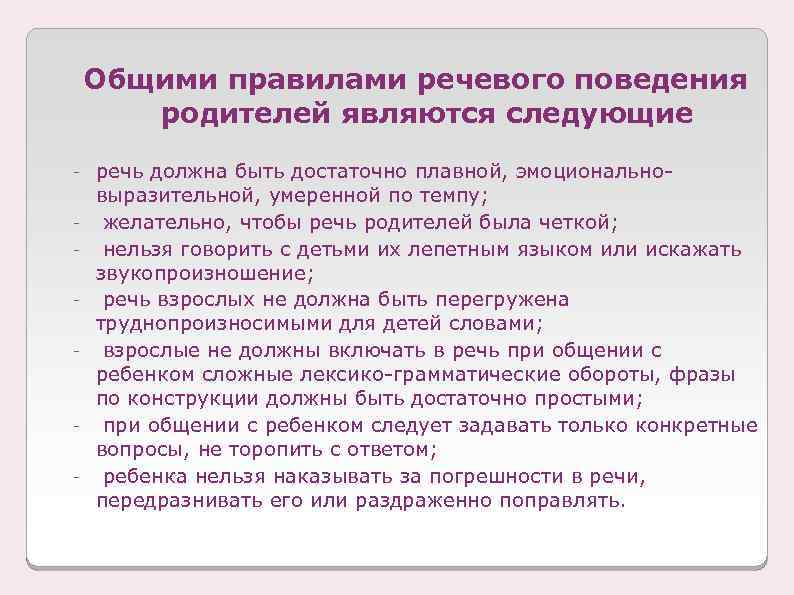 Общими правилами речевого поведения родителей являются следующие

- речь должна быть достаточно плавной, эмоционально-выразительной, умеренной по темпу;
- желательно, чтобы речь родителей была четкой;
- нельзя говорить с детьми их лепетным языком или искажать звукопроизношение;
- речь взрослых не должна быть перегружена труднопроизносимыми для детей словами;
- взрослые не должны включать в речь при общении с ребенком сложные лексико-грамматические обороты, фразы по конструкции должны быть достаточно простыми;
- при общении с ребенком следует задавать только конкретные вопросы, не торопить с ответом;
- ребенка нельзя наказывать за погрешности в речи, передразнивать его или раздраженно поправлять.